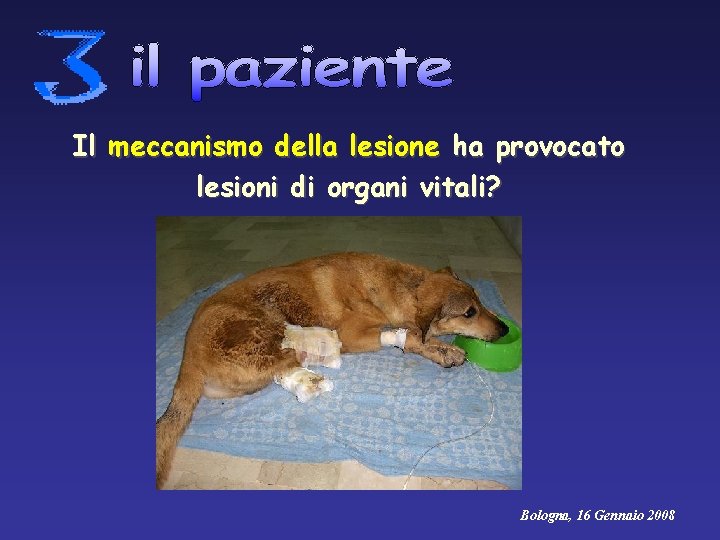 3 il paziente

Il meccanismo della lesione ha provocato lesioni di organi vitali?

Bologna, 16 Gennaio 2008